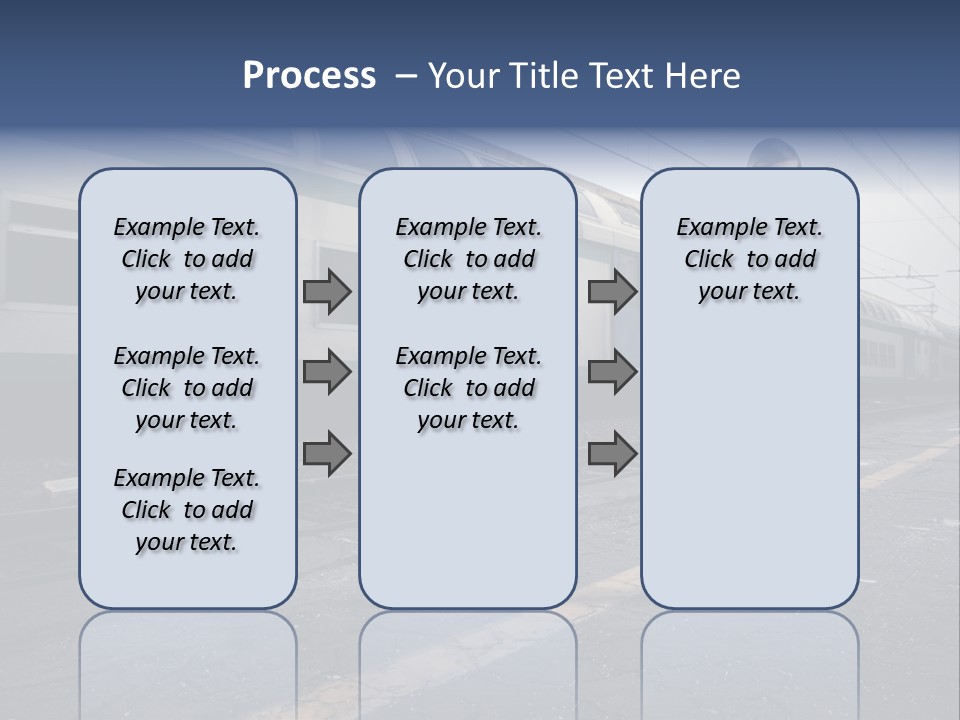 Process – Your Title Text Here

Example Text. Click to add your text.

Example Text. Click to add your text.

Example Text. Click to add your text.

Example Text. Click to add your text.

Example Text. Click to add your text.

Example Text. Click to add your text.